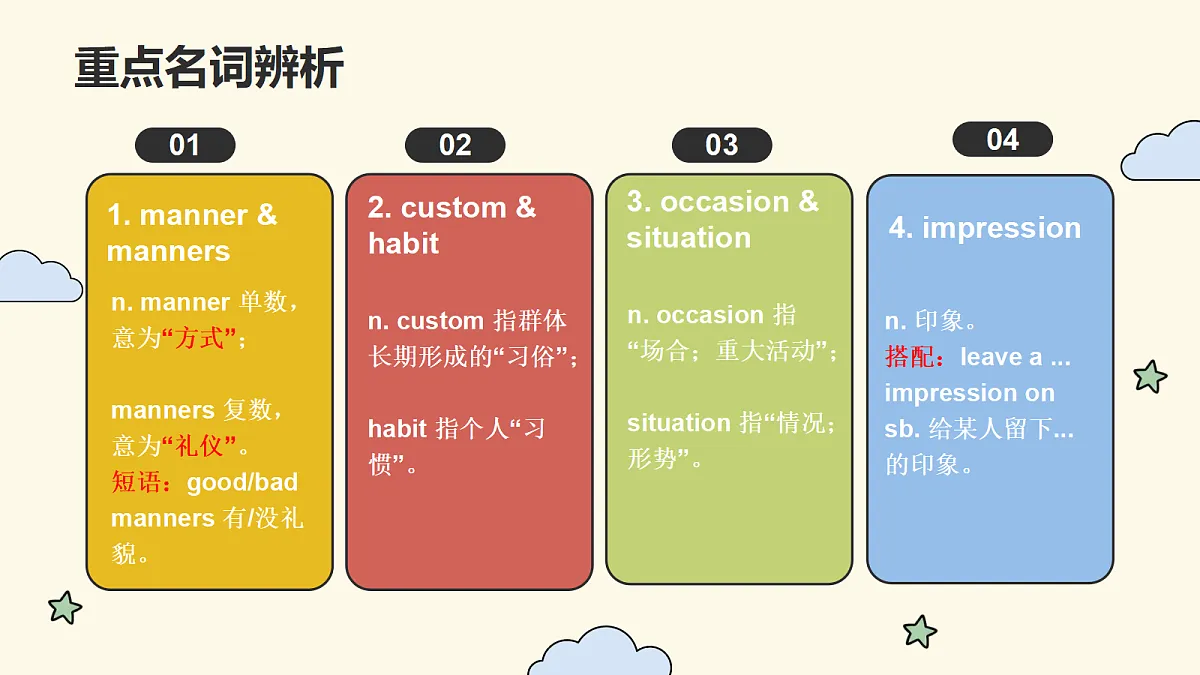 重点名词辨析

01

1. manner & manners

n. manner 单数，意为“方式”；

manners 复数，意为“礼仪”。
短语：good/bad manners 有/没礼貌。

02

2. custom & habit

n. custom 指群体长期形成的“习俗”；

habit 指个人“习惯”。

03

3. occasion & situation

n. occasion 指“场合；重大活动”；

situation 指“情况；形势”。

04

4. impression

n. 印象。
搭配：leave a ... impression on sb. 给某人留下...的印象。